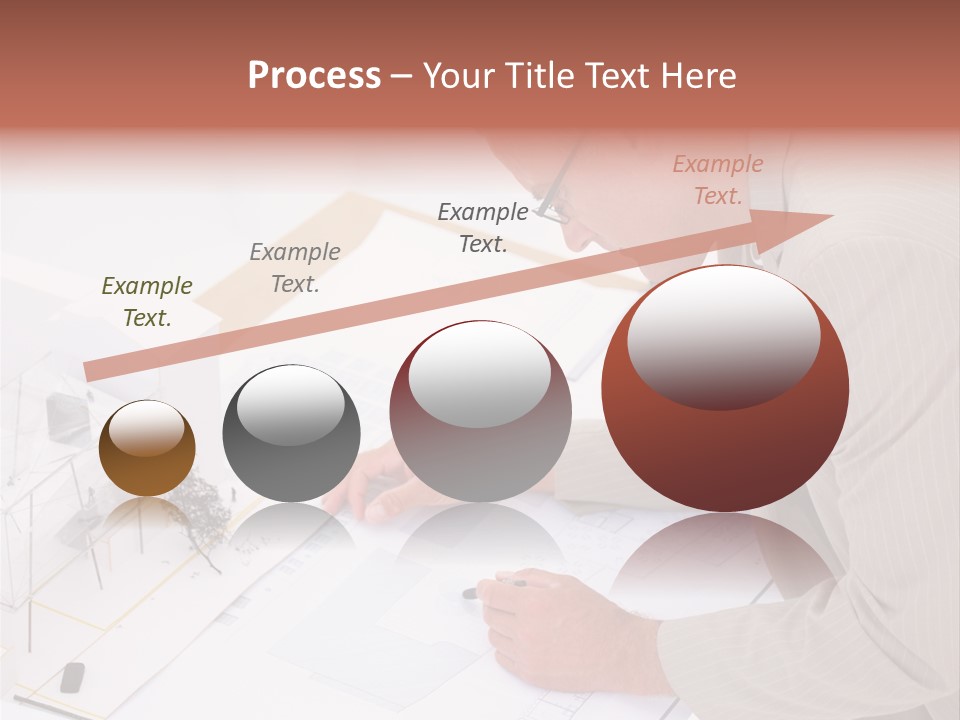 Process – Your Title Text Here

Example Text.

Example Text.

Example Text.

Example Text.